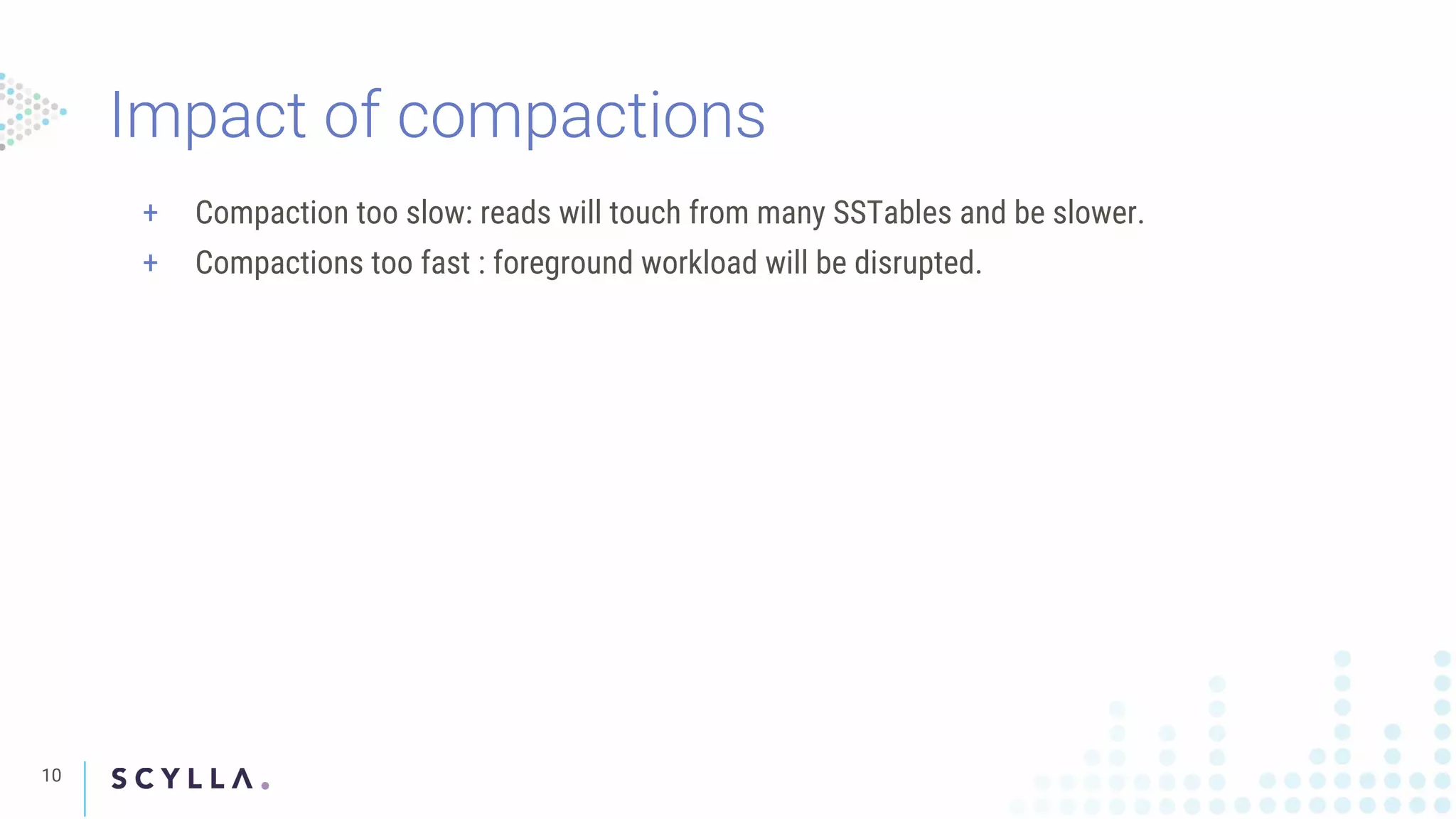 Impact of compactions

+ Compaction too slow: reads will touch from many SSTables and be slower.
+ Compactions too fast : foreground workload will be disrupted.

10 SCYLLA.